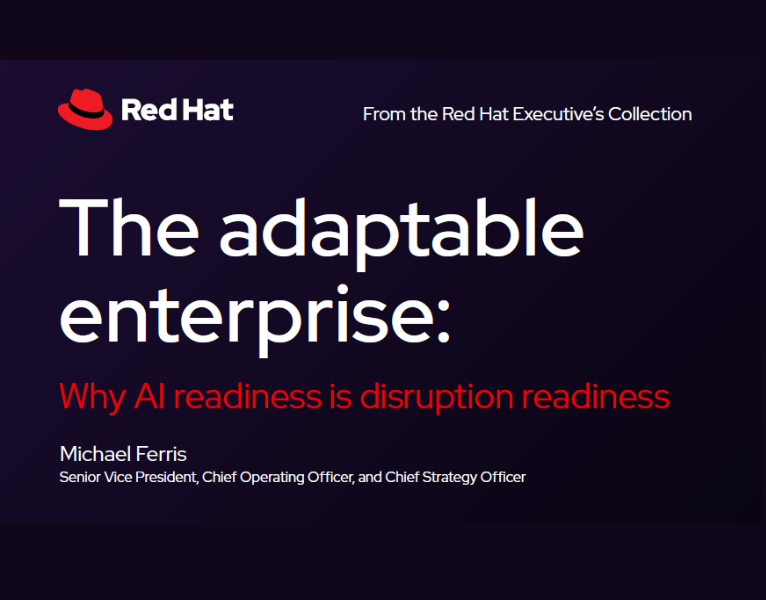 Red Hat

From the Red Hat Executive's Collection

The adaptable enterprise:

Why AI readiness is disruption readiness

Michael Ferris
Senior Vice President, Chief Operating Officer, and Chief Strategy Officer